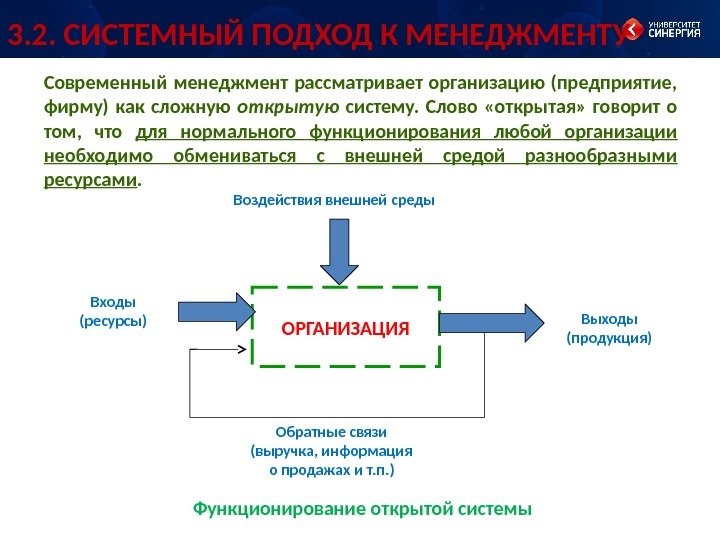 3.2. СИСТЕМНЫЙ ПОДХОД К МЕНЕДЖМЕНТУ

УНИВЕРСИТЕТ СИНЕРГИЯ

Современный менеджмент рассматривает организацию (предприятие, фирму) как сложную открытую систему. Слово «открытая» говорит о том, что для нормального функционирования любой организации необходимо обмениваться с внешней средой разнообразными ресурсами.

Воздействия внешней среды

Входы (ресурсы)

ОРГАНИЗАЦИЯ

Выходы (продукция)

Обратные связи (выручка, информация о продажах и т.п.)

Функционирование открытой системы